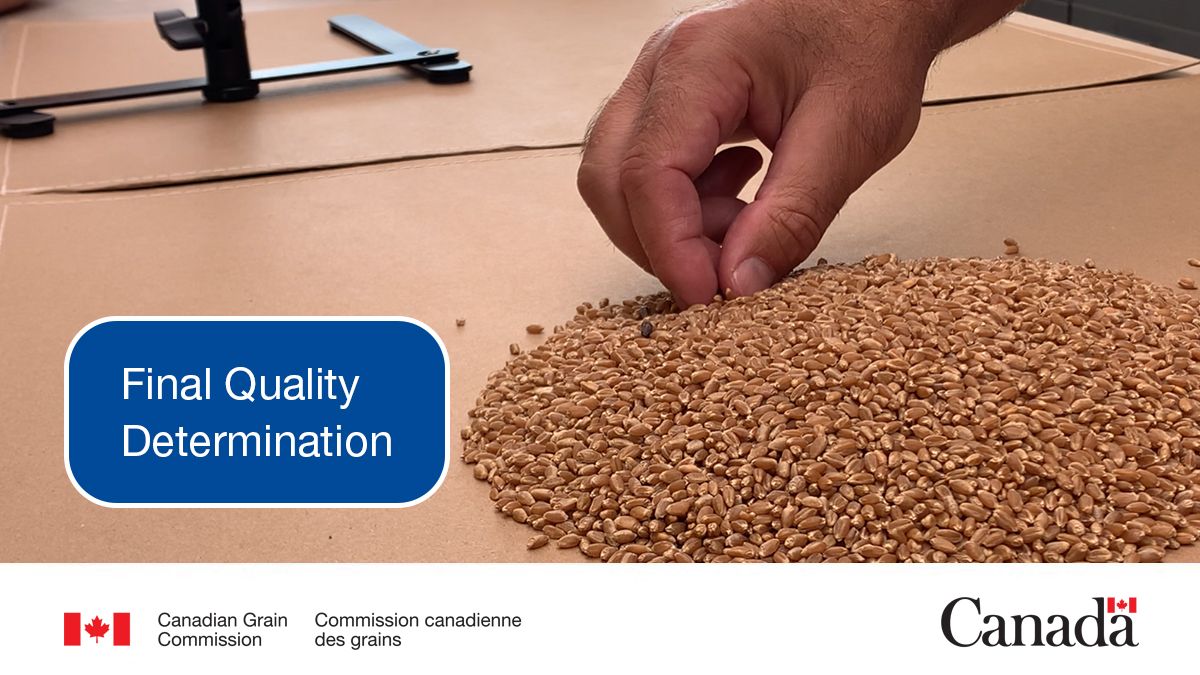 Final Quality Determination

Canadian Grain Commission

Commission canadienne des grains

Canada